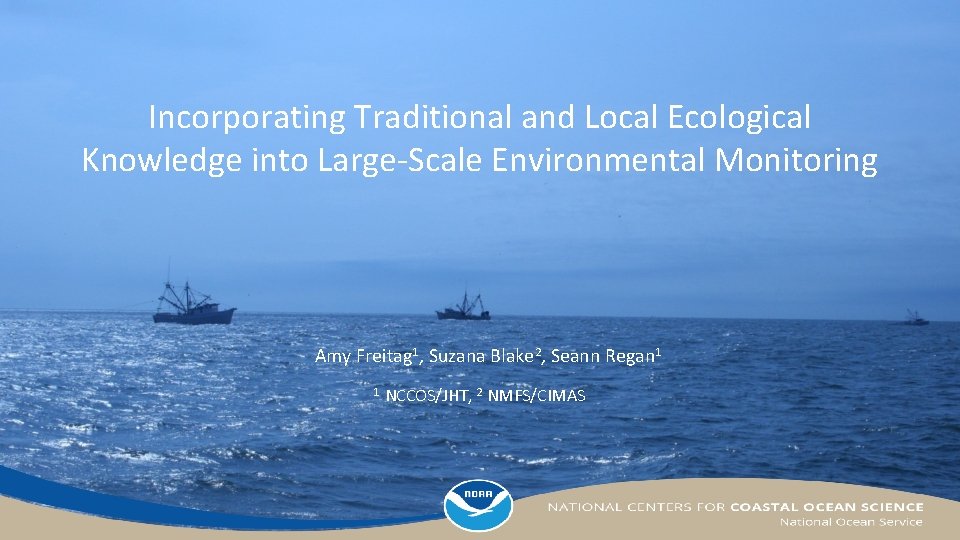 Incorporating Traditional and Local Ecological Knowledge into Large-Scale Environmental Monitoring

Amy Freitag$^1$, Suzana Blake$^2$, Seann Regan$^1$

$^1$ NCCOS/JHT, $^2$ NMFS/CIMAS

NOAA

NATIONAL CENTERS FOR COASTAL OCEAN SCIENCE
National Ocean Service